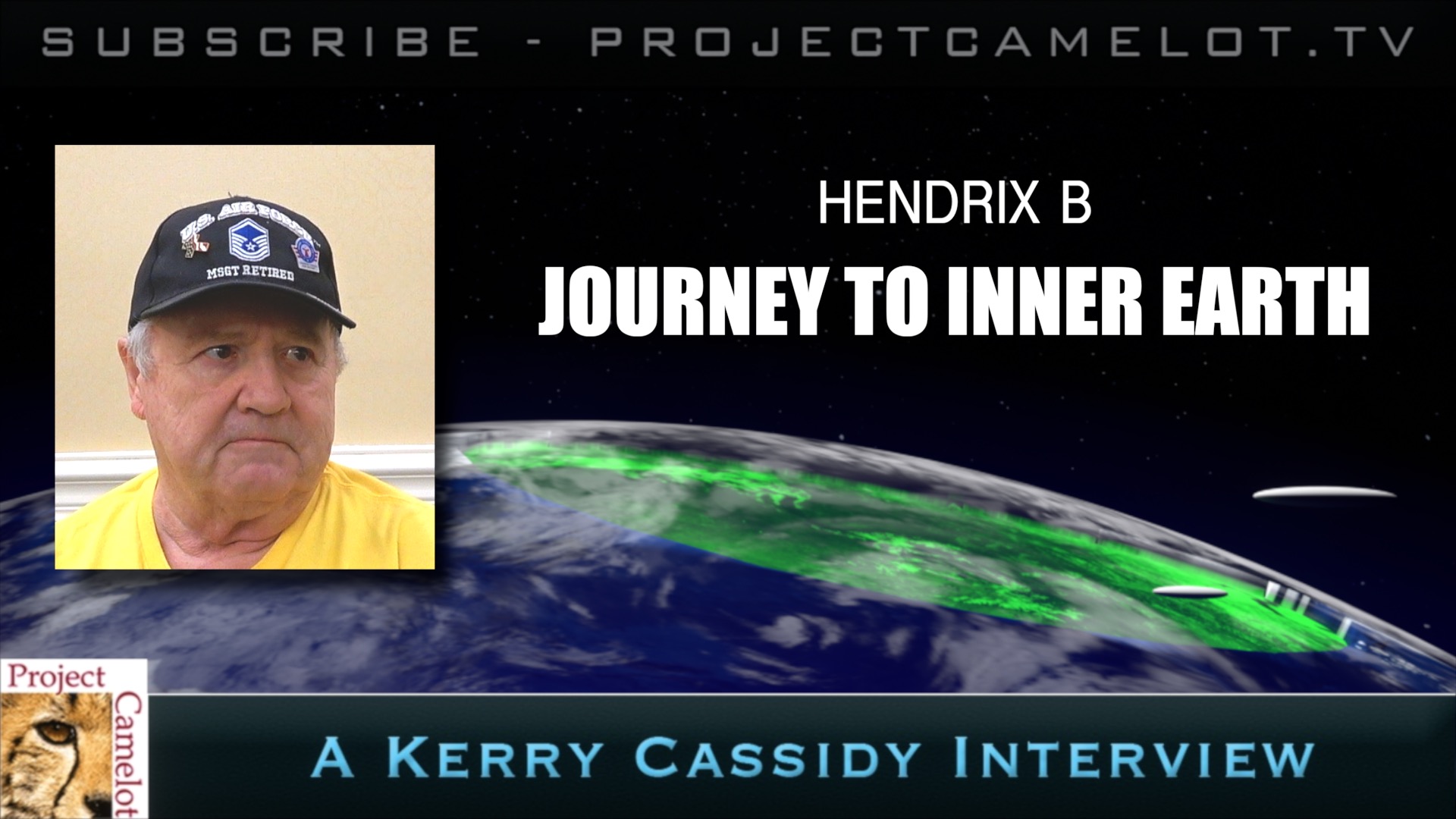 SUBSCRIBE - PROJECTCAMELOT.TV

U.S. AIR FORCE
MSGT RETIRED

HENDRIX B
JOURNEY TO INNER EARTH

Project
Camelot

A KERRY CASSIDY INTERVIEW